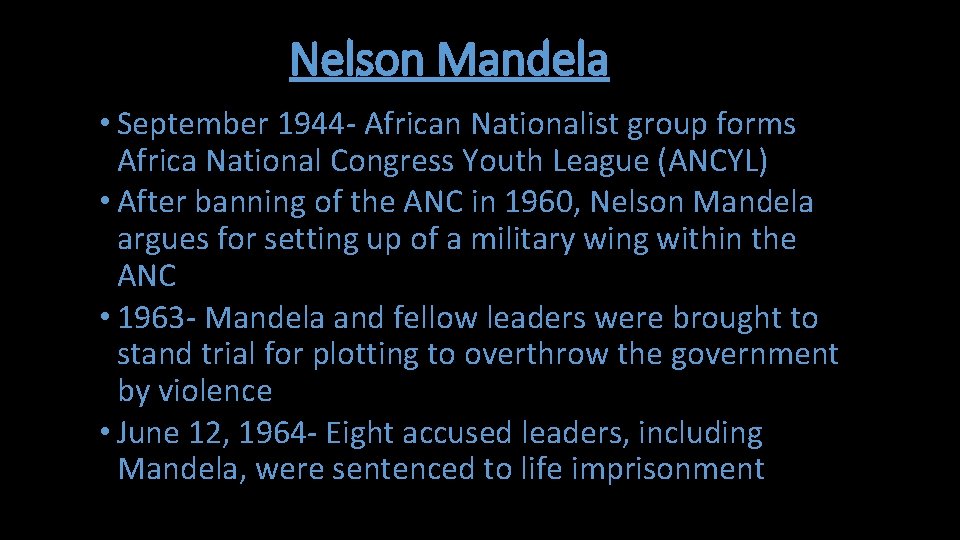 Nelson Mandela

• September 1944- African Nationalist group forms Africa National Congress Youth League (ANCYL)
• After banning of the ANC in 1960, Nelson Mandela argues for setting up of a military wing within the ANC
• 1963- Mandela and fellow leaders were brought to stand trial for plotting to overthrow the government by violence
• June 12, 1964- Eight accused leaders, including Mandela, were sentenced to life imprisonment